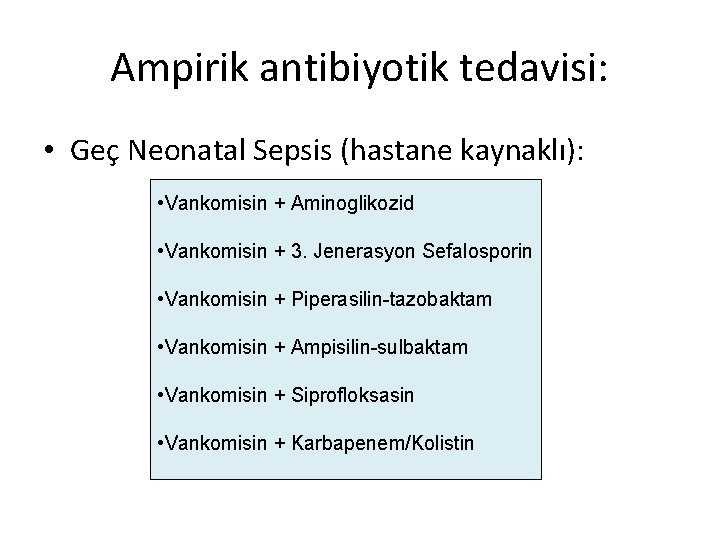 Ampirik antibiyotik tedavisi:

• Geç Neonatal Sepsis (hastane kaynaklı):

• Vankomisin + Aminoglikozid

• Vankomisin + 3. Jenerasyon Sefalosporin

• Vankomisin + Piperasilin-tazobaktam

• Vankomisin + Ampisilin-sulbaktam

• Vankomisin + Siprofloksasin

• Vankomisin + Karbapenem/Kolistin